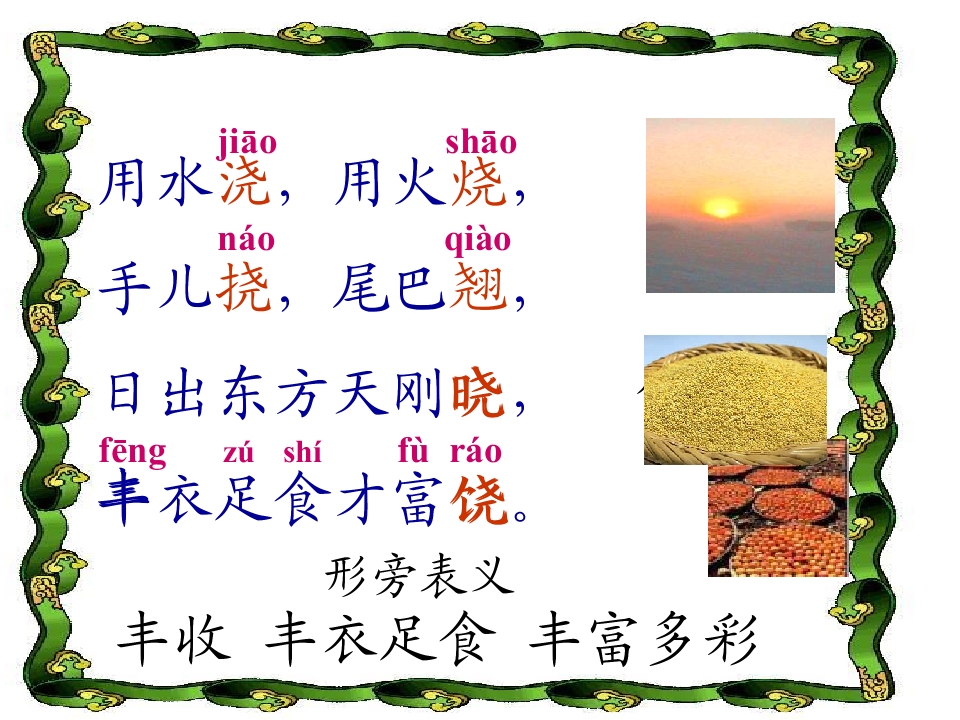 jiāo shāo
用水浇，用火烧，

náo qiào
手儿挠，尾巴翘，

日出东方天刚晓，

fēng zú shí fù ráo
丰衣足食才富饶。

形旁表义

丰收 丰衣足食 丰富多彩